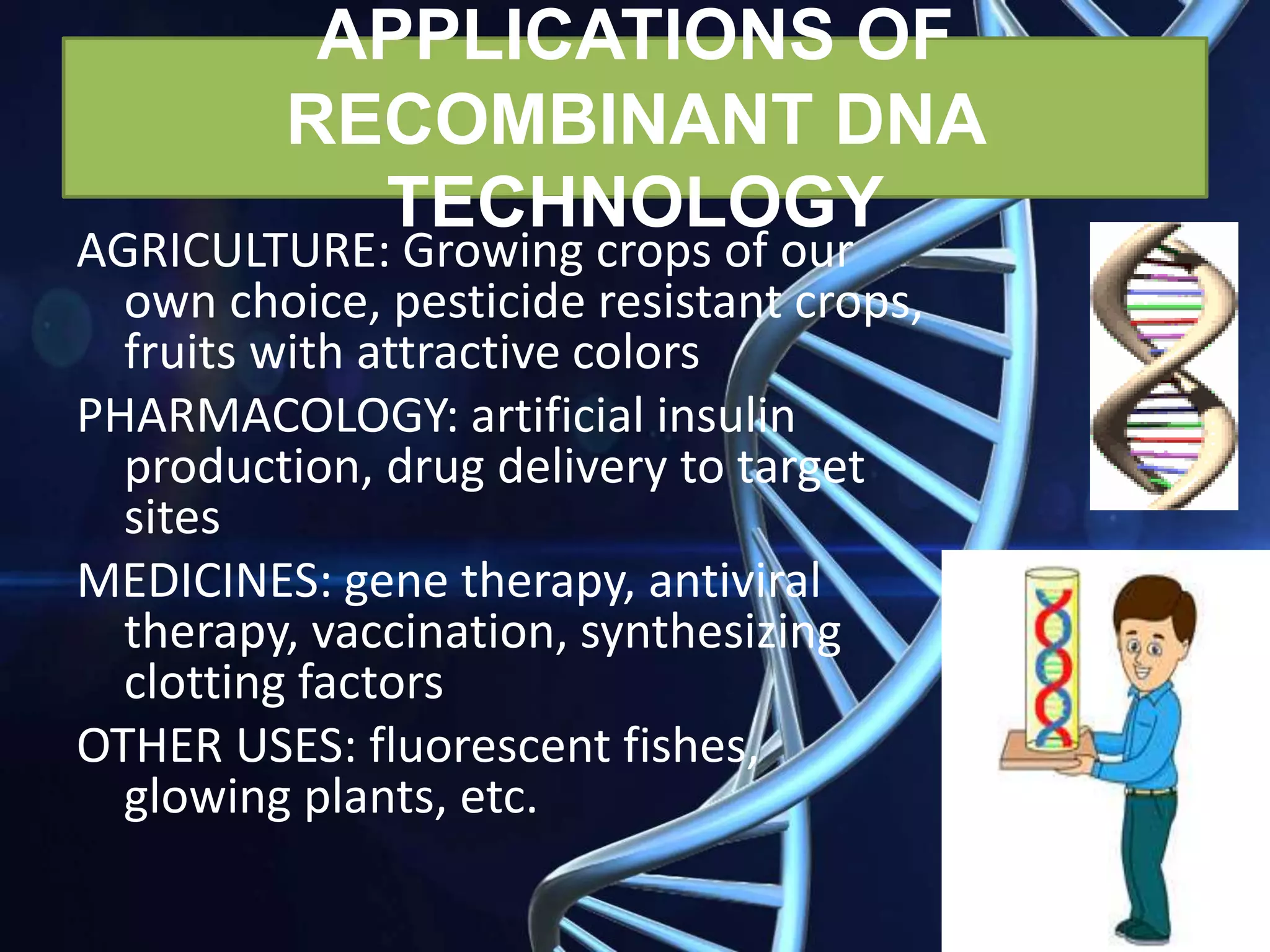 APPLICATIONS OF RECOMBINANT DNA TECHNOLOGY

AGRICULTURE: Growing crops of our own choice, pesticide resistant crops, fruits with attractive colors

PHARMACOLOGY: artificial insulin production, drug delivery to target sites

MEDICINES: gene therapy, antiviral therapy, vaccination, synthesizing clotting factors

OTHER USES: fluorescent fishes, glowing plants, etc.